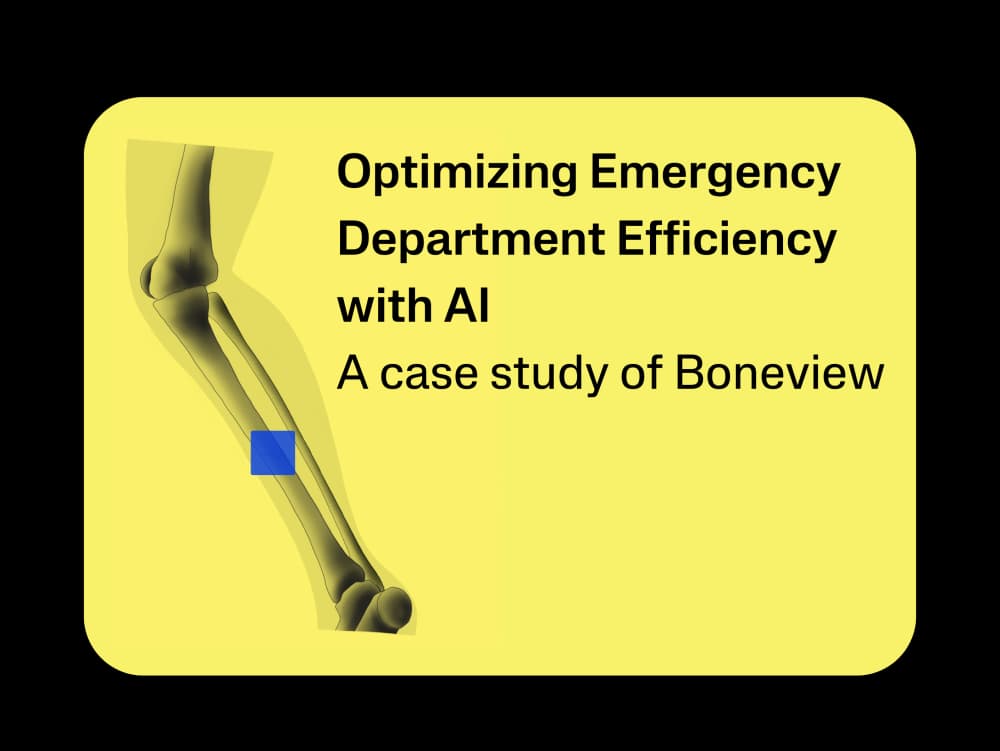 Optimizing Emergency Department Efficiency with AI
A case study of Boneview